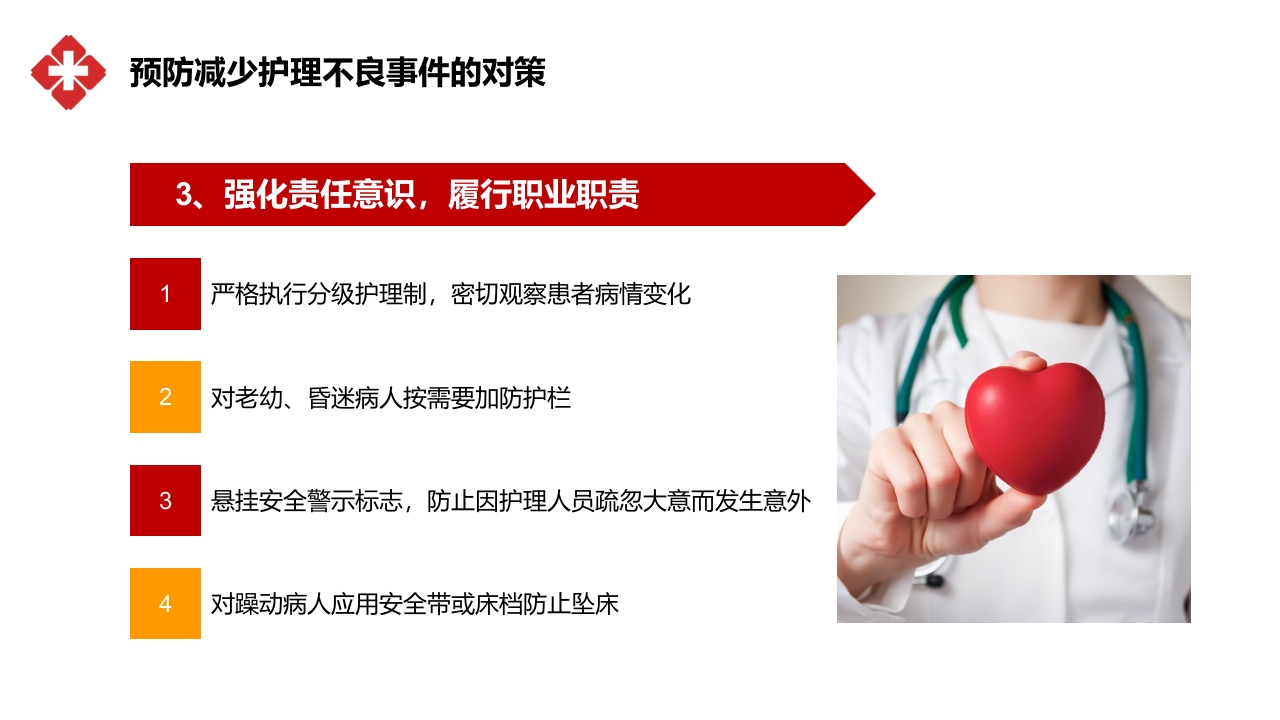 预防减少护理不良事件的对策

3、强化责任意识，履行职业职责

1 严格执行分级护理制，密切观察患者病情变化

2 对老幼、昏迷病人按需要加防护栏

3 悬挂安全警示标志，防止因护理人员疏忽大意而发生意外

4 对躁动病人应用安全带或床档防止坠床